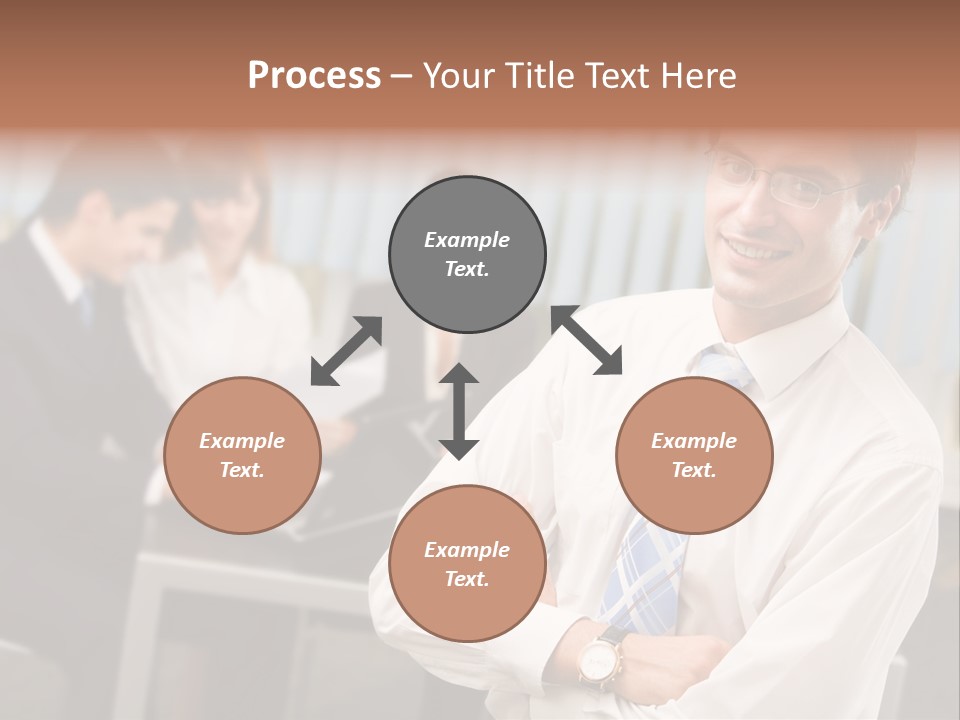 Process – Your Title Text Here

Example Text.

Example Text.

Example Text.

Example Text.